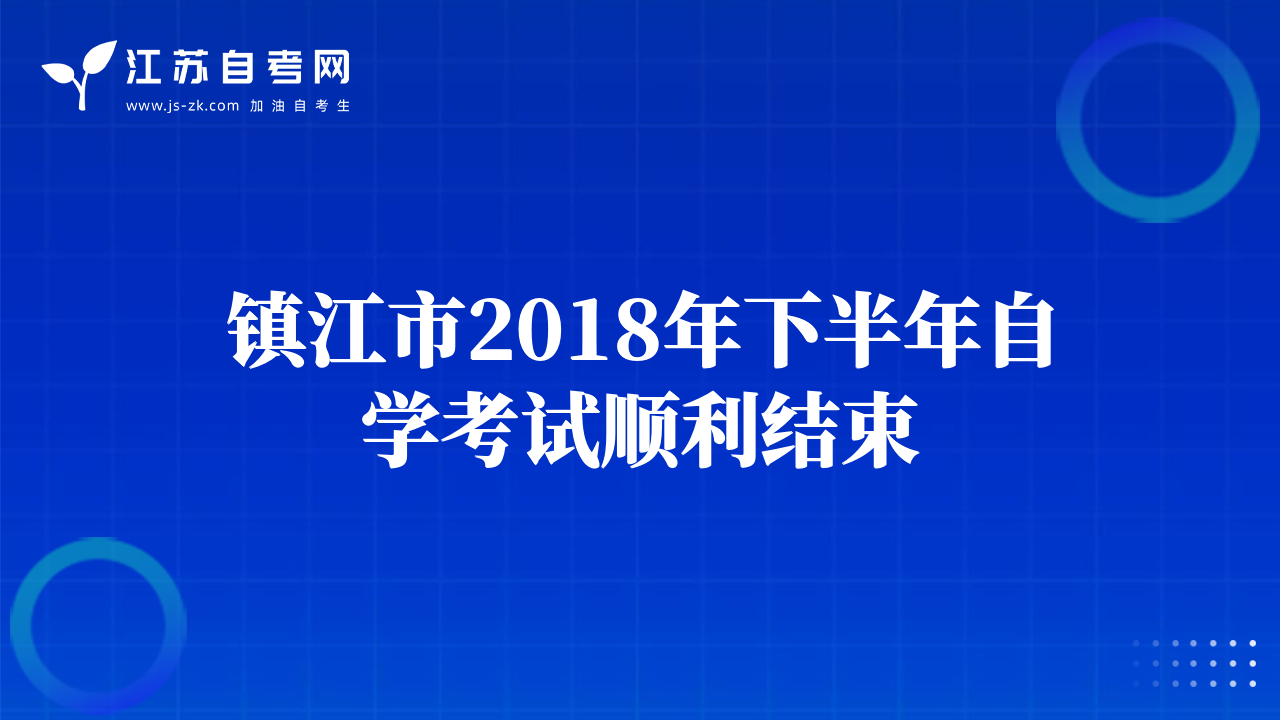 江苏自考网
www.js-zk.com 加油自考生

镇江市2018年下半年自学考试顺利结束